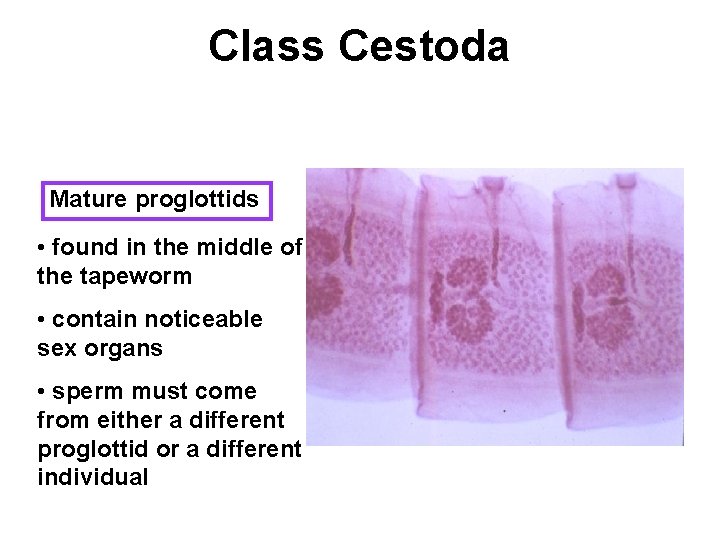 Class Cestoda

Mature proglottids

• found in the middle of the tapeworm

• contain noticeable sex organs

• sperm must come from either a different proglottid or a different individual